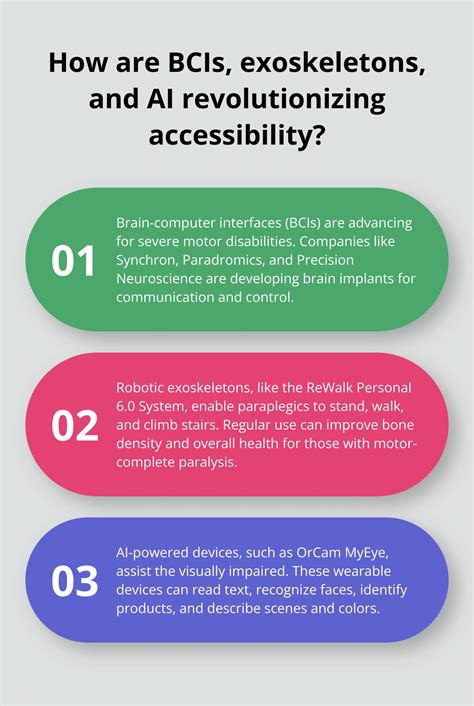 How are BCIs, exoskeletons, and AI revolutionizing accessibility?

01

Brain-computer interfaces (BCIs) are advancing for severe motor disabilities. Companies like Synchron, Paradromics, and Precision Neuroscience are developing brain implants for communication and control.

02

Robotic exoskeletons, like the ReWalk Personal 6.0 System, enable paraplegics to stand, walk, and climb stairs. Regular use can improve bone density and overall health for those with motor-complete paralysis.

03

AI-powered devices, such as OrCam MyEye, assist the visually impaired. These wearable devices can read text, recognize faces, identify products, and describe scenes and colors.